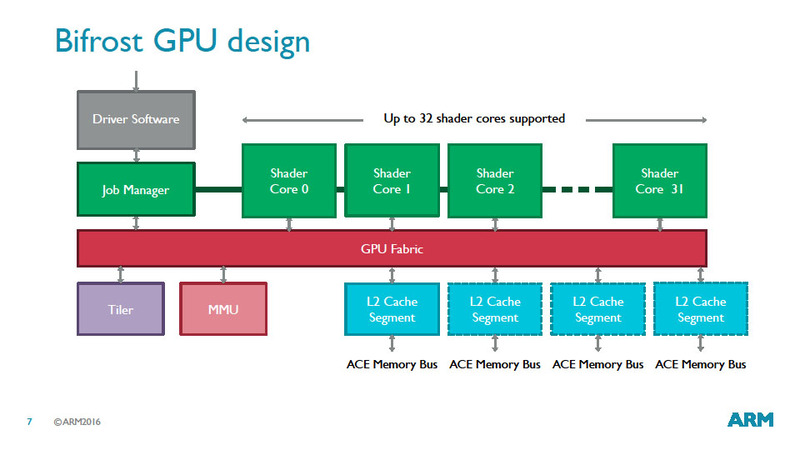 Bifrost GPU design

Driver Software

Up to 32 shader cores supported

Job Manager

Shader Core 0

Shader Core 1

Shader Core 2

Shader Core 31

GPU Fabric

Tiler

MMU

L2 Cache Segment

L2 Cache Segment

L2 Cache Segment

L2 Cache Segment

ACE Memory Bus

ACE Memory Bus

ACE Memory Bus

ACE Memory Bus

7 ©ARM2016

ARM